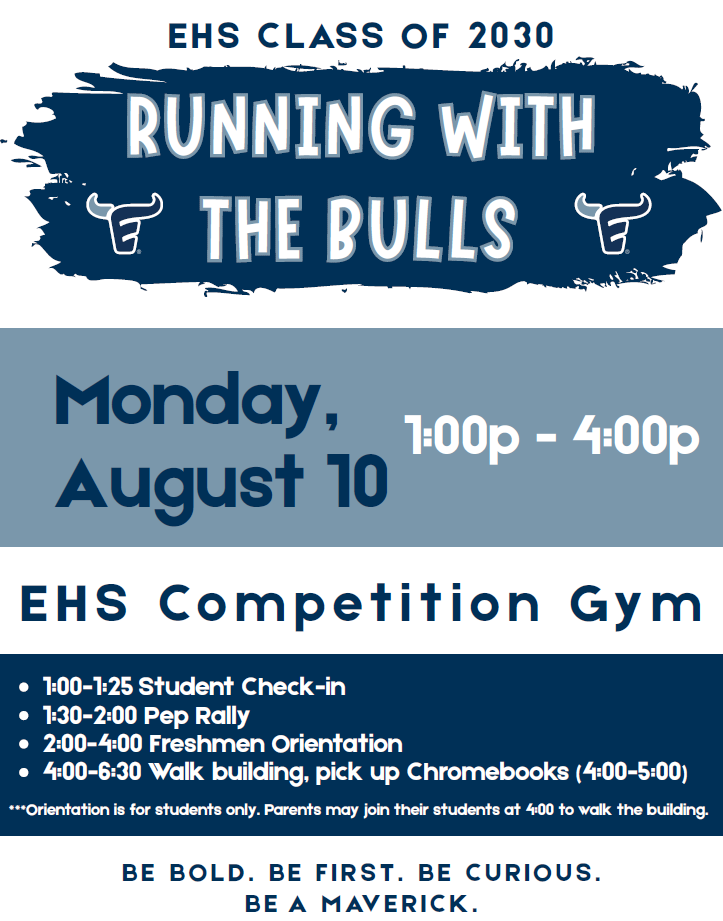 EHS CLASS OF 2030

RUNNING WITH THE BULLS

Monday, August 10

1:00p - 4:00p

EHS Competition Gym

• 1:00-1:25 Student Check-in
• 1:30-2:00 Pep Rally
• 2:00-4:00 Freshmen Orientation
• 4:00-6:30 Walk building, pick up Chromebooks (4:00-5:00)

***Orientation is for students only. Parents may join their students at 4:00 to walk the building.

BE BOLD. BE FIRST. BE CURIOUS.
BE A MAVERICK.